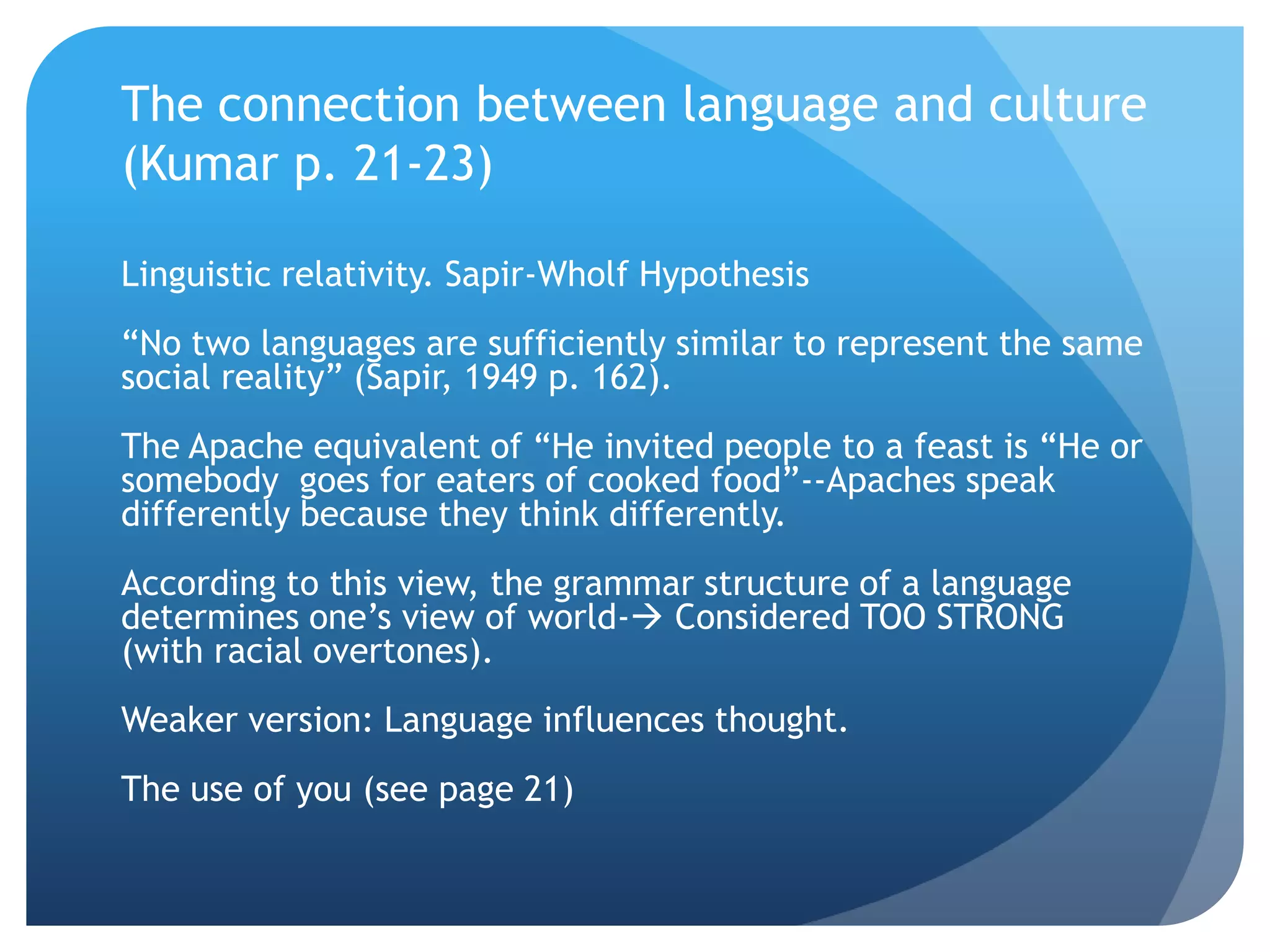 The connection between language and culture (Kumar p. 21-23)

Linguistic relativity. Sapir-Wholf Hypothesis

“No two languages are sufficiently similar to represent the same social reality” (Sapir, 1949 p. 162).

The Apache equivalent of “He invited people to a feast is “He or somebody goes for eaters of cooked food”--Apaches speak differently because they think differently.

According to this view, the grammar structure of a language determines one’s view of world-→ Considered TOO STRONG (with racial overtones).

Weaker version: Language influences thought.

The use of you (see page 21)